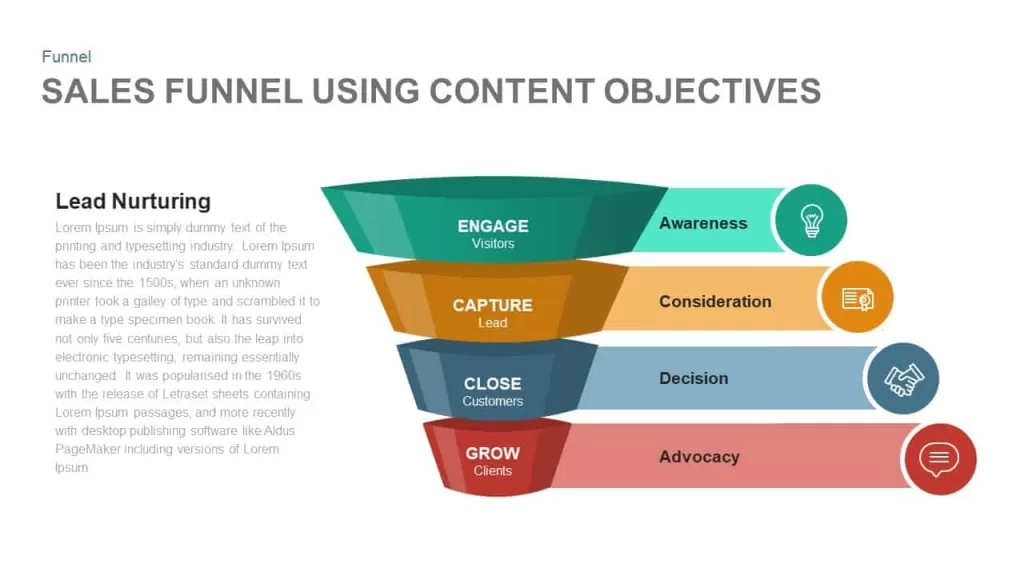 Funnel
SALES FUNNEL USING CONTENT OBJECTIVES

Lead Nurturing
Lorem Ipsum is simply dummy text of the printing and typesetting industry. Lorem Ipsum has been the industry's standard dummy text ever since the 1500s, when an unknown printer took a galley of type and scrambled it to make a type specimen book. It has survived not only five centuries, but also the leap into electronic typesetting, remaining essentially unchanged. It was popularised in the 1960s with the release of Letraset sheets containing Lorem Ipsum passages, and more recently with desktop publishing software like Aldus PageMaker including versions of Lorem Ipsum.

ENGAGE
Visitors
Awareness

CAPTURE
Lead
Consideration

CLOSE
Customers
Decision

GROW
Clients
Advocacy